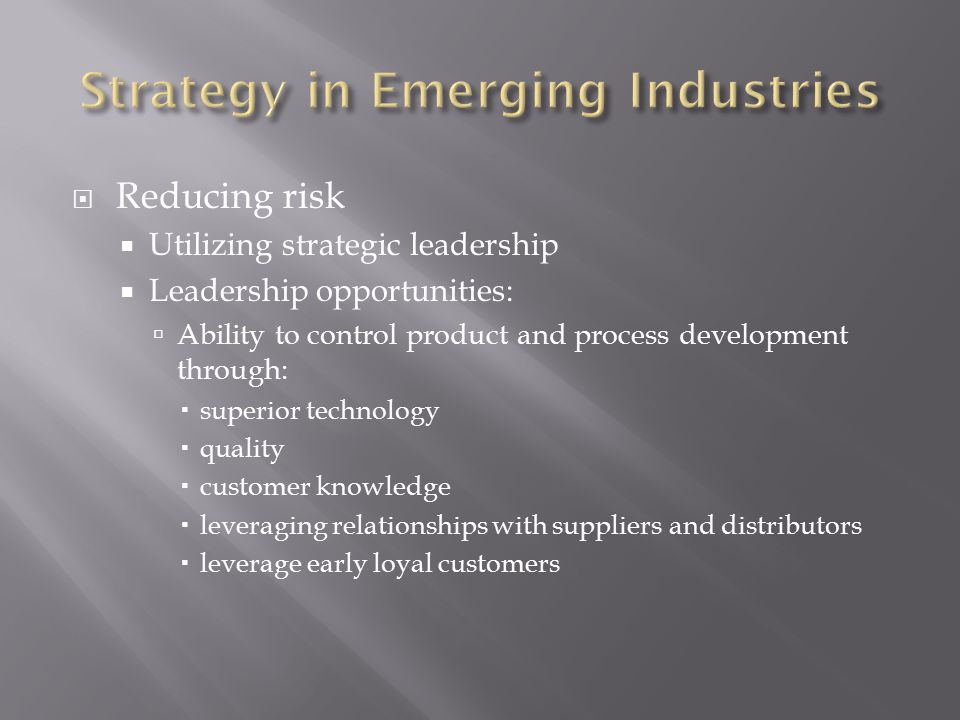 Strategy in Emerging Industries

Reducing risk
Utilizing strategic leadership
Leadership opportunities:
Ability to control product and process development through:
superior technology
quality
customer knowledge
leveraging relationships with suppliers and distributors
leverage early loyal customers